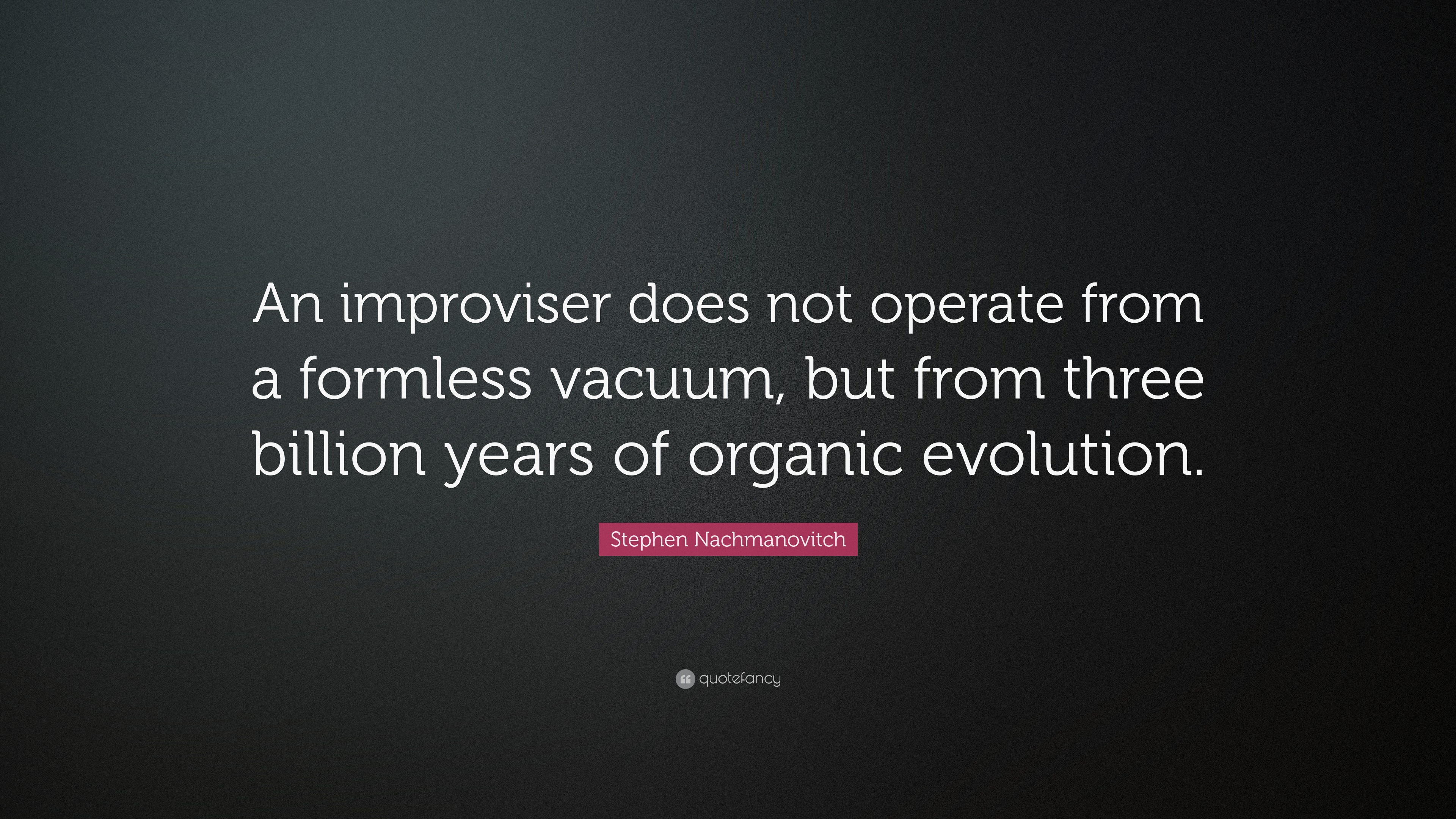 An improviser does not operate from a formless vacuum, but from three billion years of organic evolution.

Stephen Nachmanovitch

quotefancy